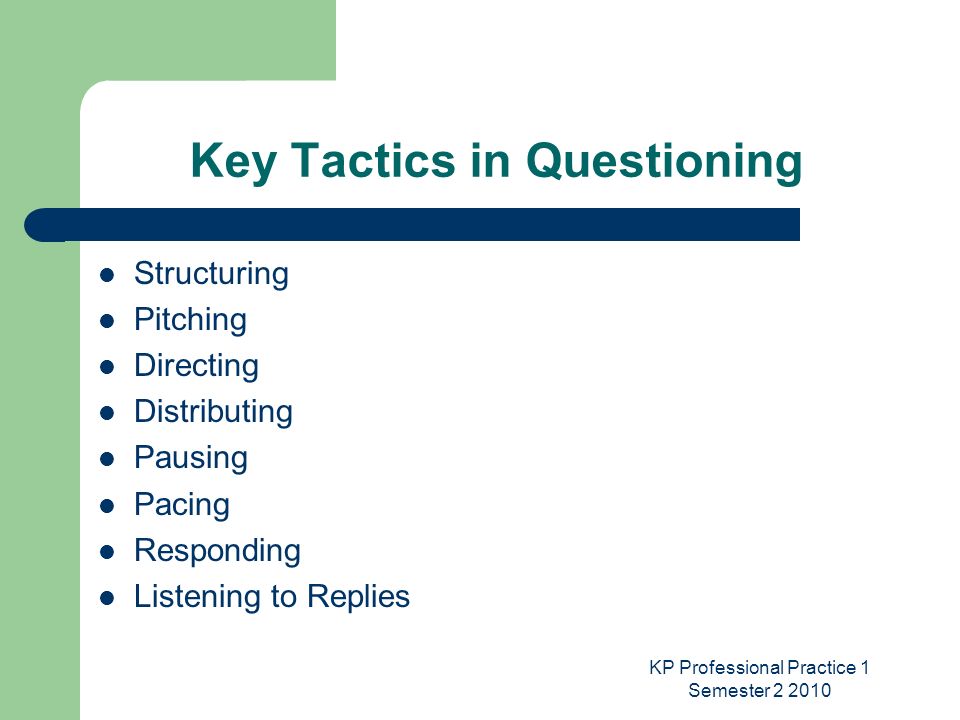 Key Tactics in Questioning

- Structuring
- Pitching
- Directing
- Distributing
- Pausing
- Pacing
- Responding
- Listening to Replies

KP Professional Practice 1
Semester 2 2010